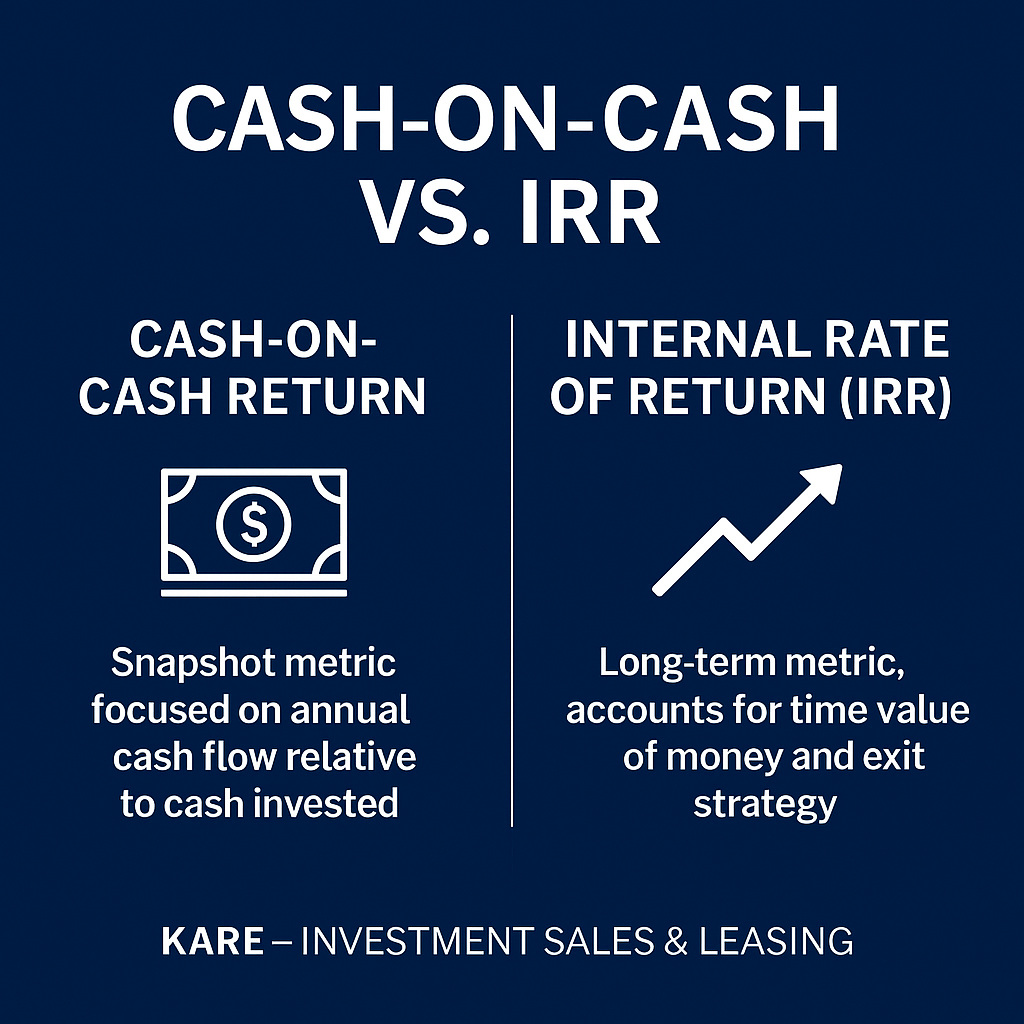 CASH-ON-CASH VS. IRR

CASH-ON-CASH RETURN

$

Snapshot metric focused on annual cash flow relative to cash invested

INTERNAL RATE OF RETURN (IRR)

Long-term metric, accounts for time value of money and exit strategy

KARE – INVESTMENT SALES & LEASING